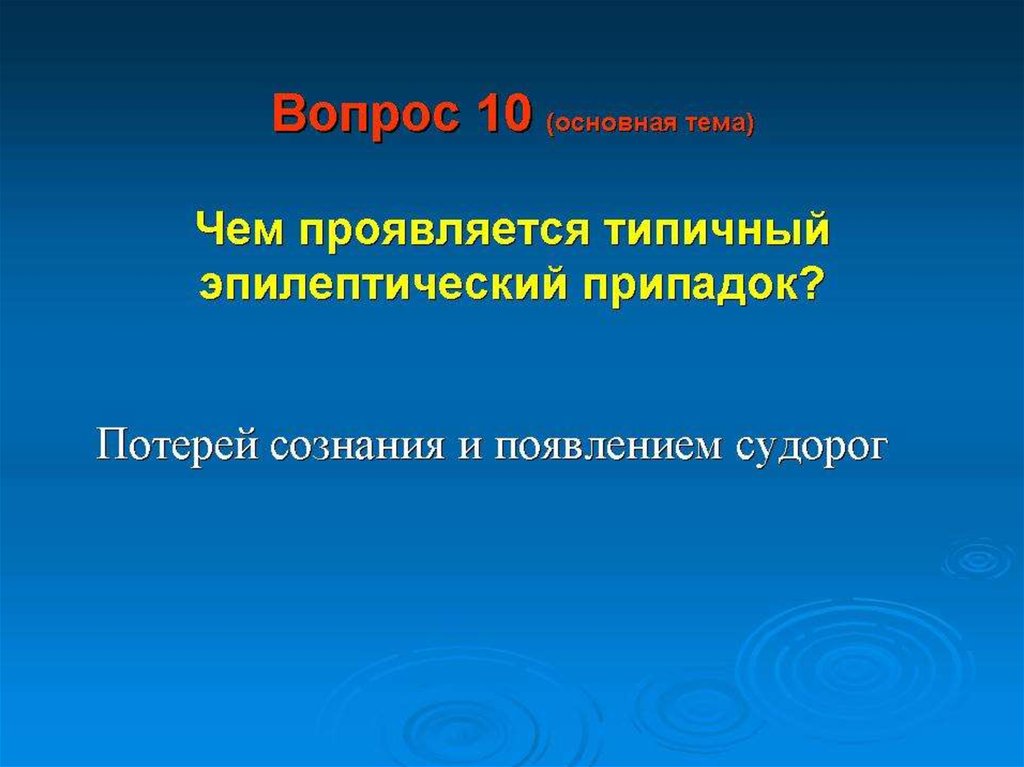 Вопрос 10 (основная тема)

Чем проявляется типичный эпилептический припадок?

Потерей сознания и появлением судорог